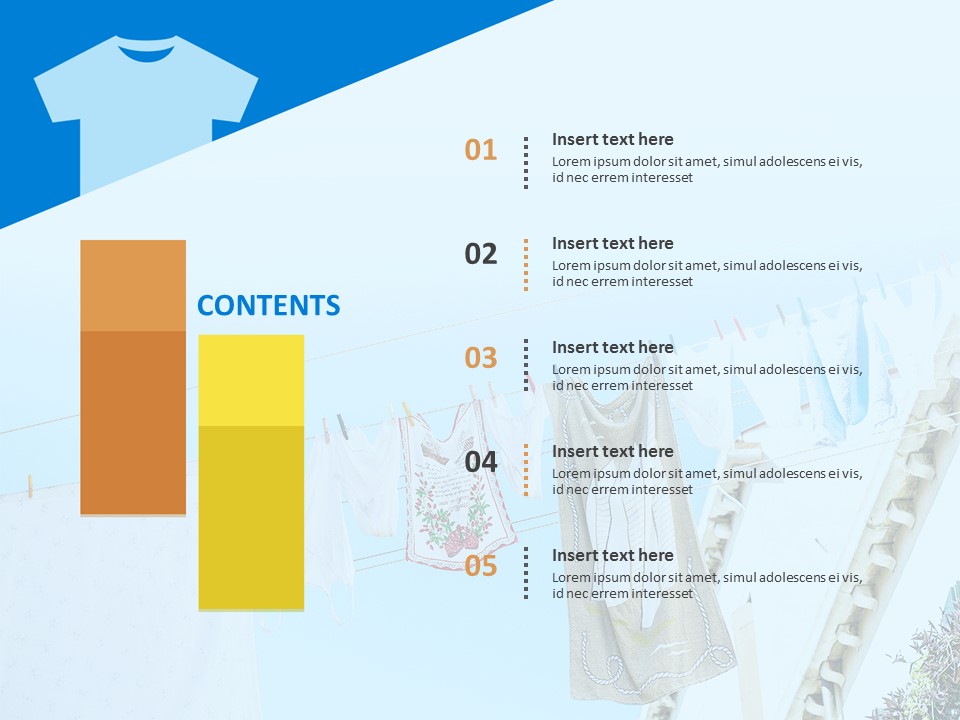 CONTENTS

01
Insert text here
Lorem ipsum dolor sit amet, simul adolescens ei vis, id nec errem interesset

02
Insert text here
Lorem ipsum dolor sit amet, simul adolescens ei vis, id nec errem interesset

03
Insert text here
Lorem ipsum dolor sit amet, simul adolescens ei vis, id nec errem interesset

04
Insert text here
Lorem ipsum dolor sit amet, simul adolescens ei vis, id nec errem interesset

05
Insert text here
Lorem ipsum dolor sit amet, simul adolescens ei vis, id nec errem interesset